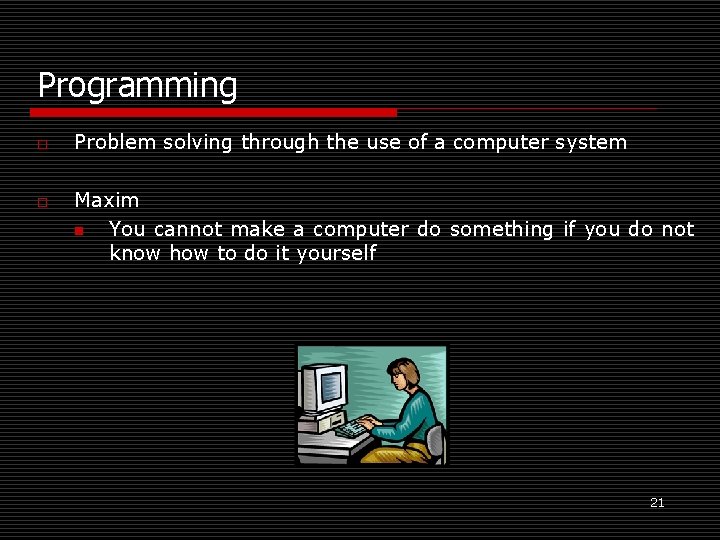 Programming

Problem solving through the use of a computer system

Maxim

You cannot make a computer do something if you do not know how to do it yourself

21